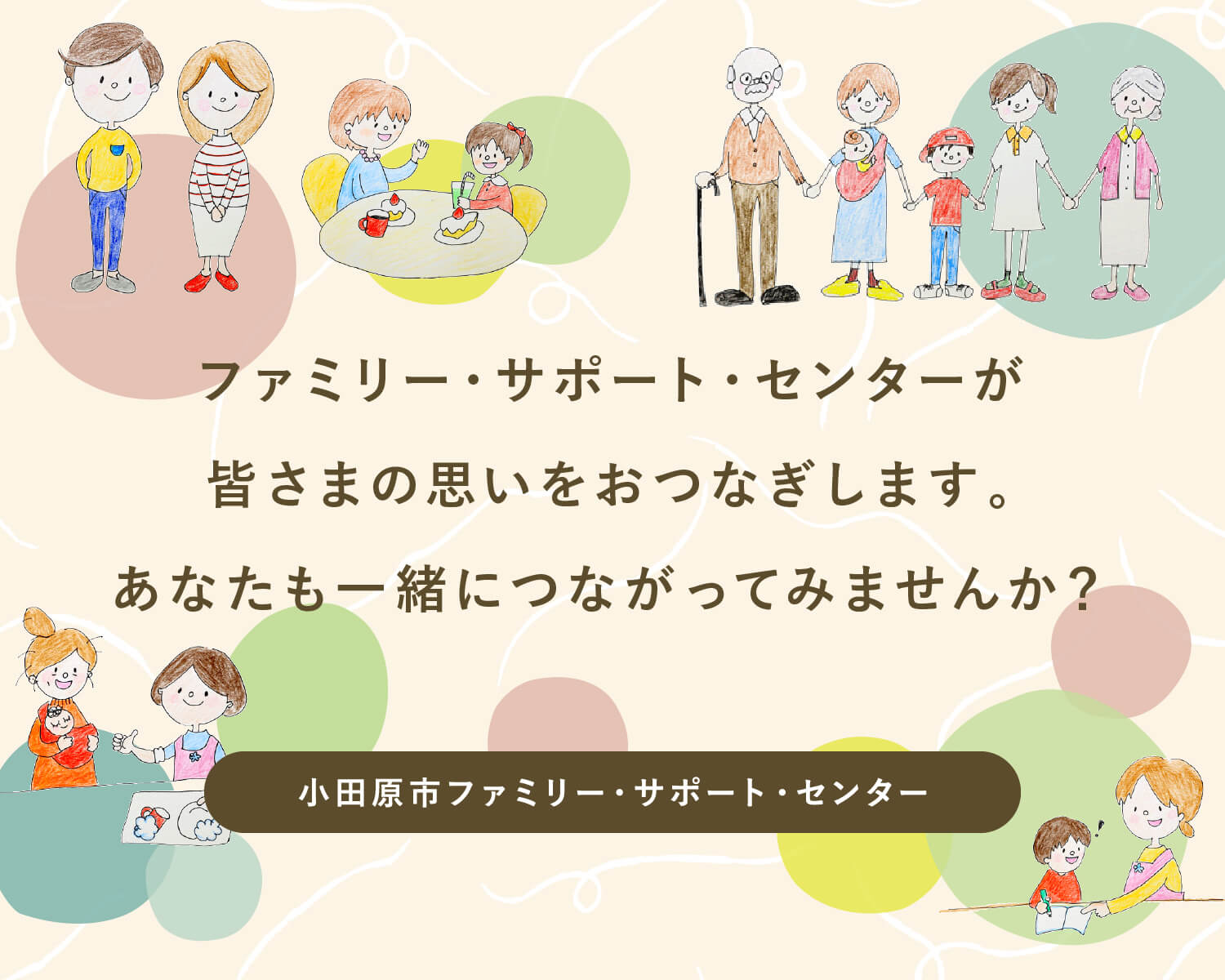 ファミリー・サポート・センターが
皆さまの思いをおつなぎします。
あなたも一緒につながってみませんか？

小田原市ファミリー・サポート・センター